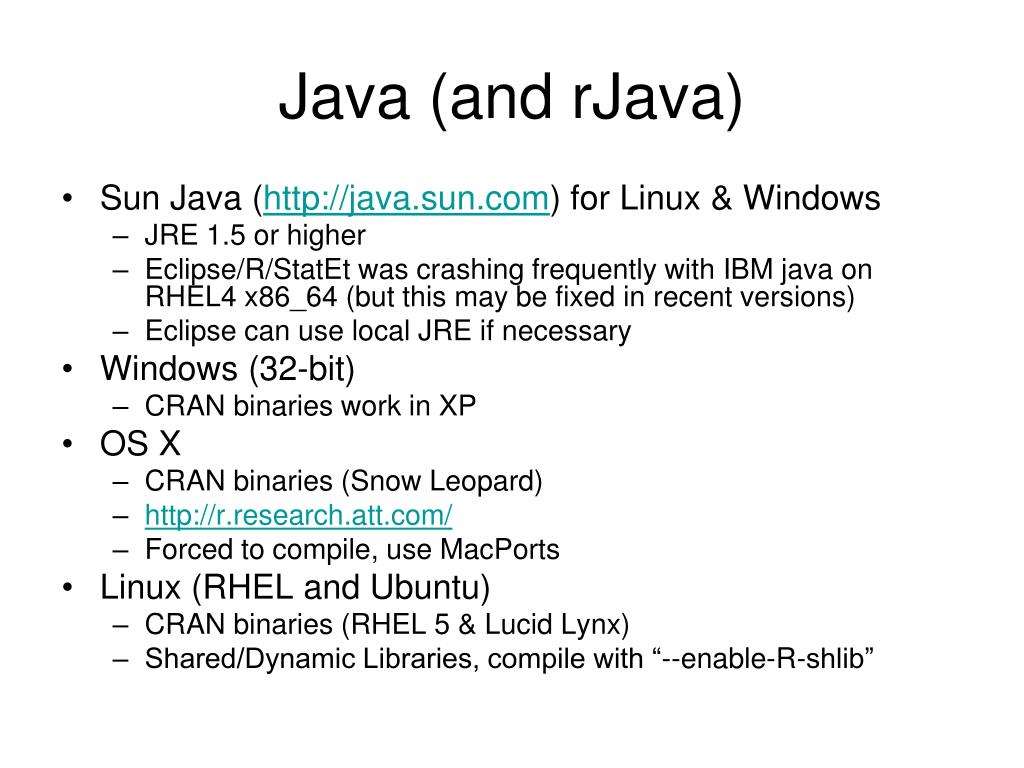 Java (and rJava)

• Sun Java (http://java.sun.com) for Linux & Windows
  – JRE 1.5 or higher
  – Eclipse/R/StatEt was crashing frequently with IBM java on RHEL4 x86_64 (but this may be fixed in recent versions)
  – Eclipse can use local JRE if necessary
• Windows (32-bit)
  – CRAN binaries work in XP
• OS X
  – CRAN binaries (Snow Leopard)
  – http://r.research.att.com/
  – Forced to compile, use MacPorts
• Linux (RHEL and Ubuntu)
  – CRAN binaries (RHEL 5 & Lucid Lynx)
  – Shared/Dynamic Libraries, compile with “--enable-R-shlib”